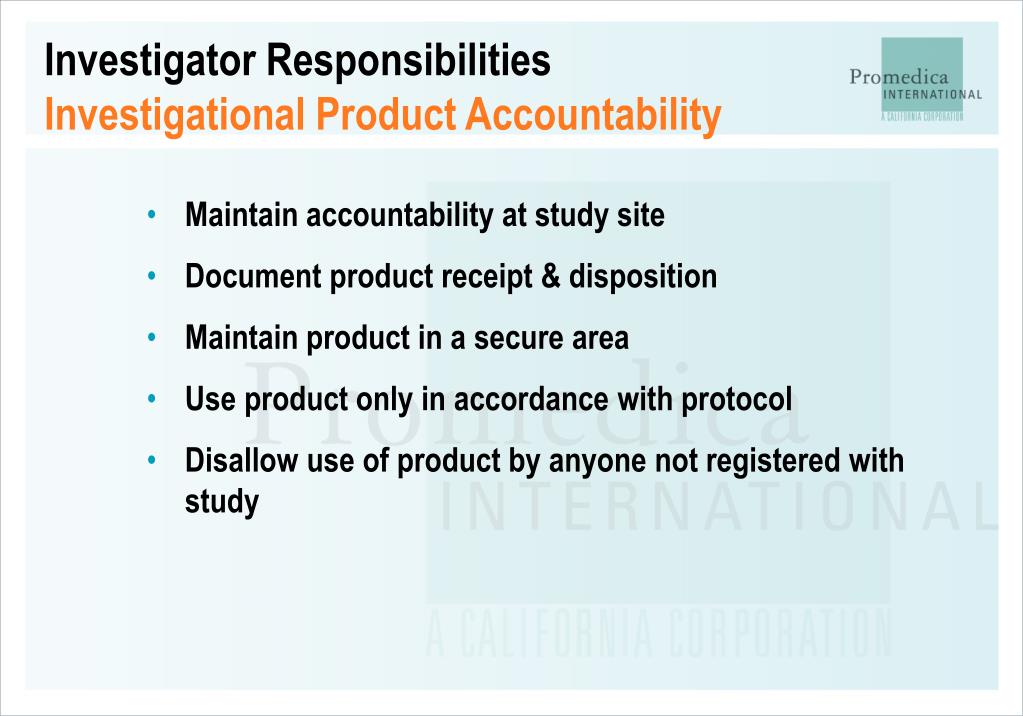 Investigator Responsibilities
Investigational Product Accountability

Promedica INTERNATIONAL
A CALIFORNIA CORPORATION

• Maintain accountability at study site
• Document product receipt & disposition
• Maintain product in a secure area
• Use product only in accordance with protocol
• Disallow use of product by anyone not registered with study

Promedica
INTERNATIONAL
A CALIFORNIA CORPORATION